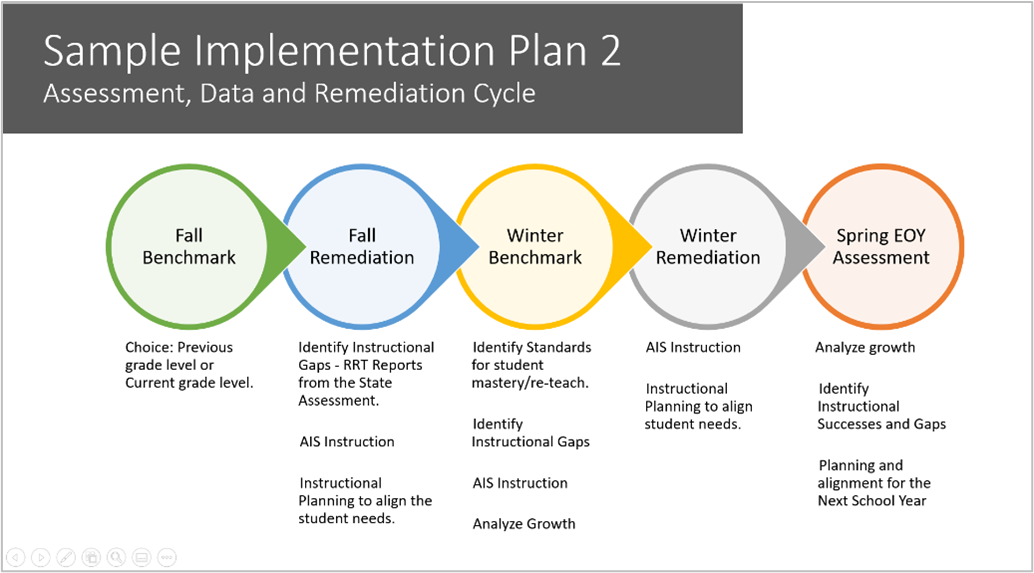 Sample Implementation Plan 2
Assessment, Data and Remediation Cycle

Fall Benchmark

Fall Remediation

Winter Benchmark

Winter Remediation

Spring EOY Assessment

Choice: Previous grade level or Current grade level.

Identify Instructional Gaps - RRT Reports from the State Assessment.

AIS Instruction

Instructional Planning to align the student needs.

Identify Standards for student mastery/re-teach.

Identify Instructional Gaps

AIS Instruction

Analyze Growth

AIS Instruction

Instructional Planning to align student needs.

Analyze growth

Identify Instructional Successes and Gaps

Planning and alignment for the Next School Year